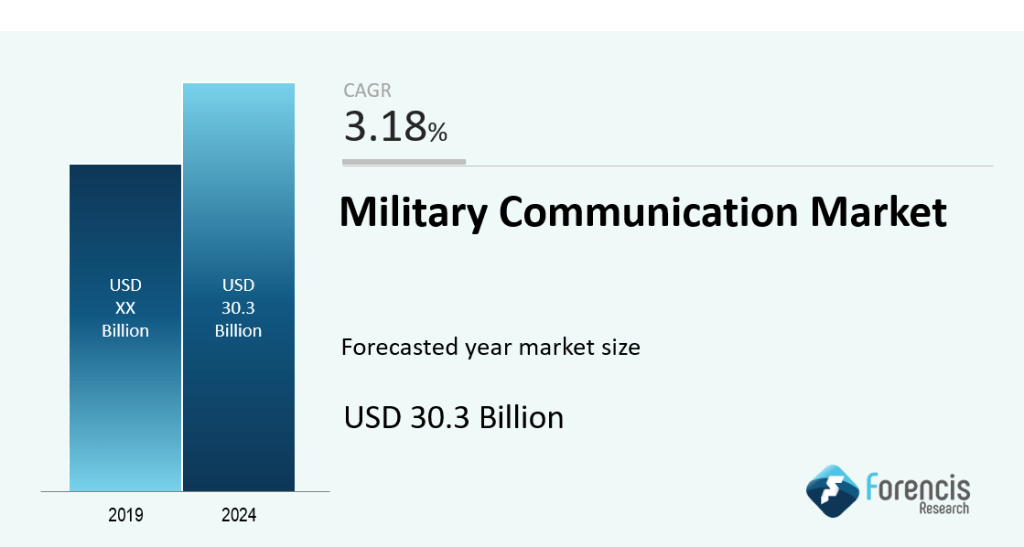 USD
XX
Billion

USD
30.3
Billion

2019

2024

CAGR
3.18%

Military Communication Market

Forecasted year market size

USD 30.3 Billion

Forencis
Research